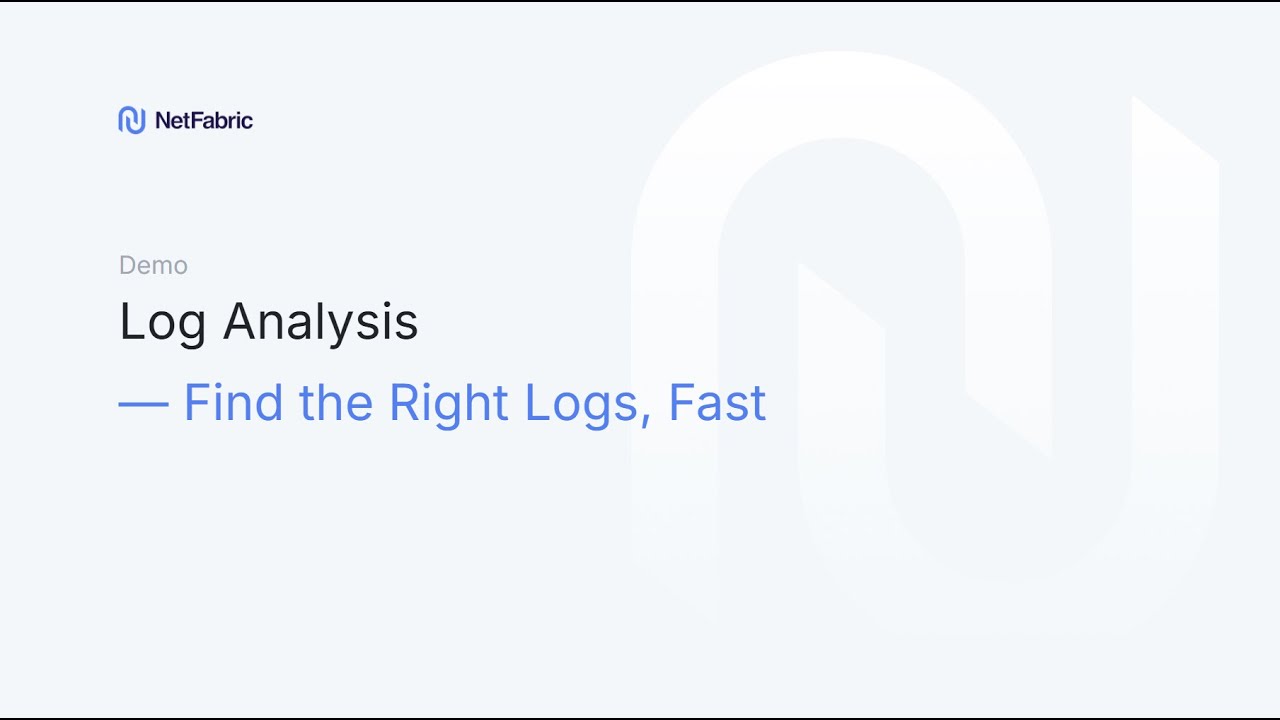 NetFabric

Demo

Log Analysis

— Find the Right Logs, Fast